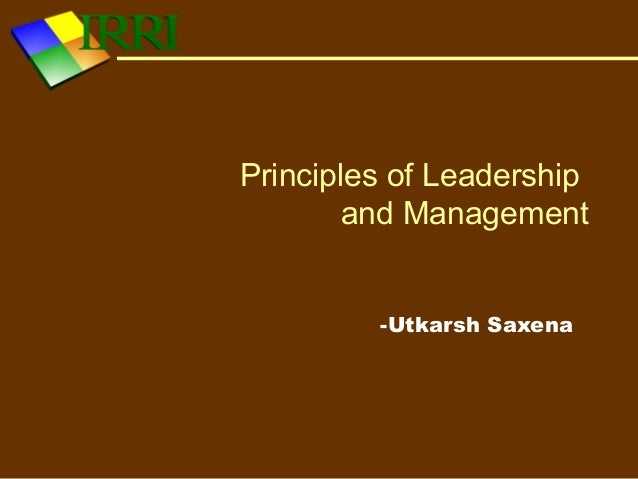 IRRI

Principles of Leadership and Management

-Utkarsh Saxena